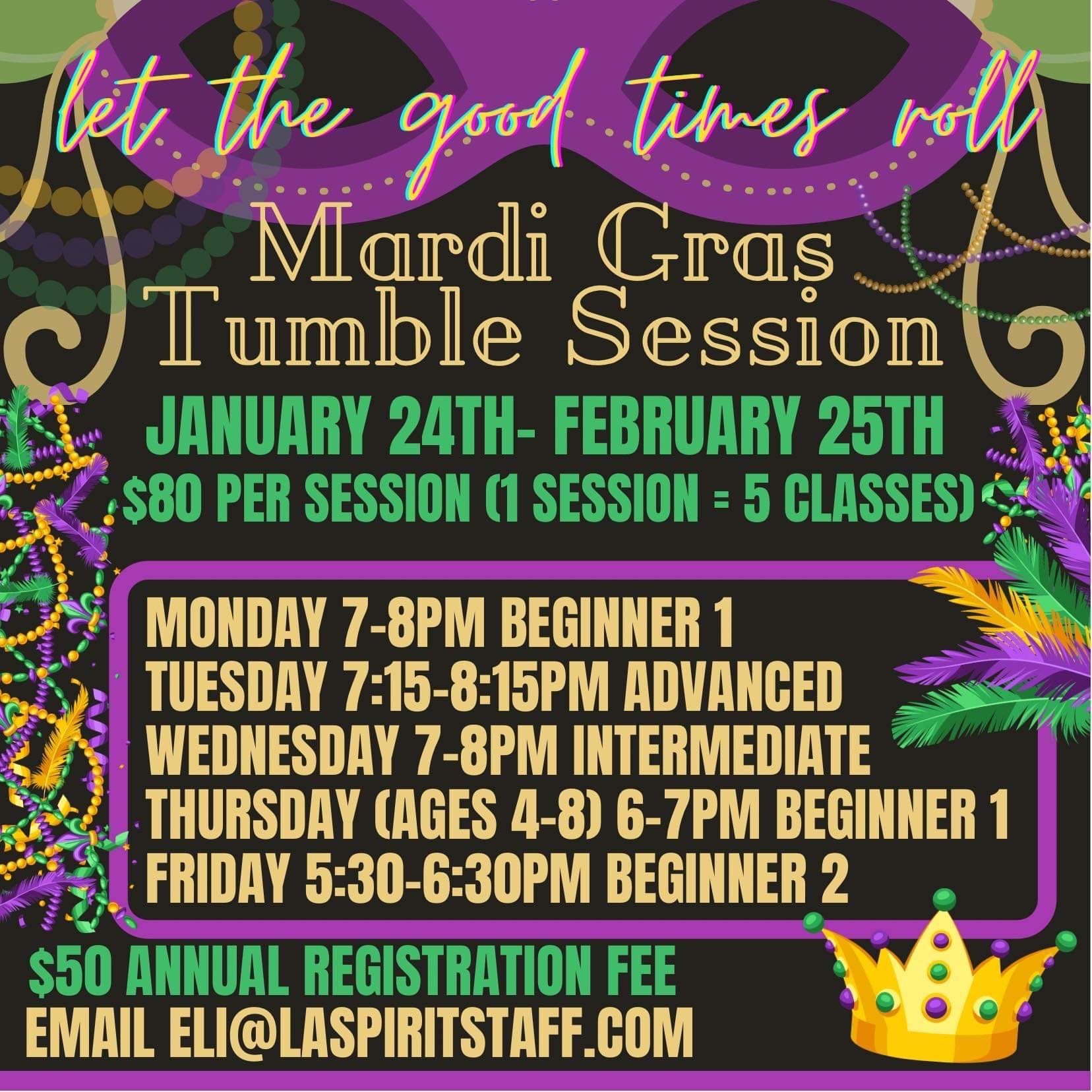 let the good times roll

Mardi Gras Tumble Session

JANUARY 24TH- FEBRUARY 25TH
$80 PER SESSION (1 SESSION = 5 CLASSES)

MONDAY 7-8PM BEGINNER 1
TUESDAY 7:15-8:15PM ADVANCED
WEDNESDAY 7-8PM INTERMEDIATE
THURSDAY (AGES 4-8) 6-7PM BEGINNER 1
FRIDAY 5:30-6:30PM BEGINNER 2

$50 ANNUAL REGISTRATION FEE
EMAIL ELI@LASPIRITSTAFF.COM